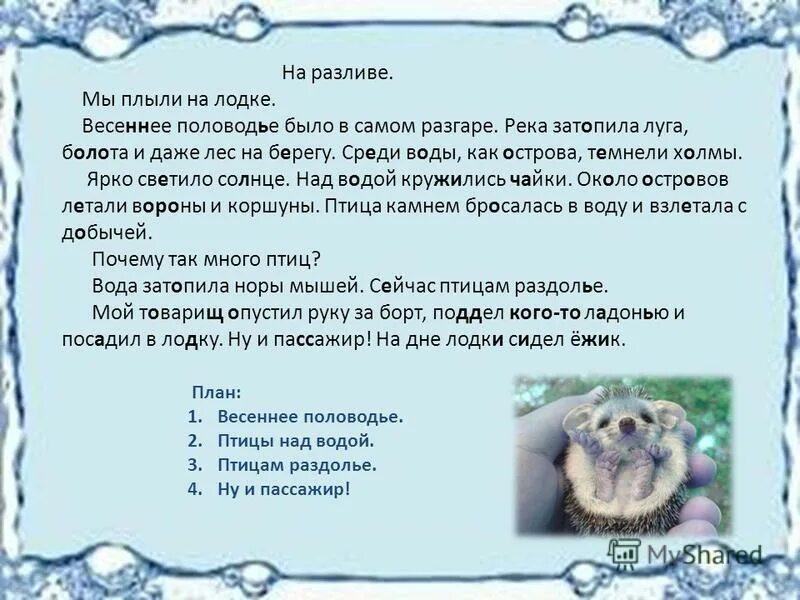 На разливе.

Мы плыли на лодке.

Весеннее половодье было в самом разгаре. Река затопила луга, болота и даже лес на берегу. Среди воды, как острова, темнели холмы.

Ярко светило солнце. Над водой кружились чайки. Около островов летали вороны и коршуны. Птица камнем бросалась в воду и взлетала с добычей.

Почему так много птиц?

Вода затопила норы мышей. Сейчас птицам раздолье.

Мой товарищ опустил руку за борт, поддел кого-то ладонью и посадил в лодку. Ну и пассажир! На дне лодки сидел ёжик.

План:
1. Весеннее половодье.
2. Птицы над водой.
3. Птицам раздолье.
4. Ну и пассажир!

MyShared